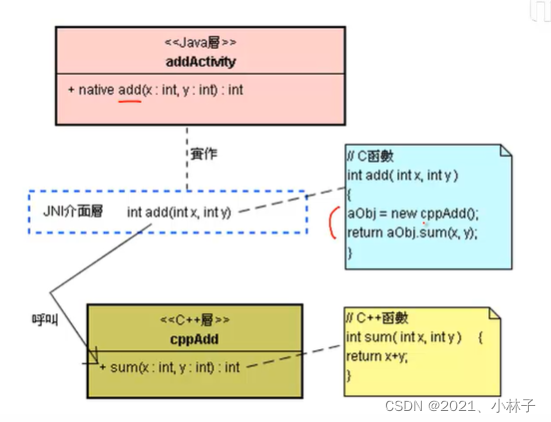 <<Java層>>
addActivity

+ native add(x : int, y : int) : int

實作

JNI介面層 int add(int x, int y)

// C函數
int add( int x, int y )
{
aObj = new cppAdd();
return aObj.sum(x, y);
}

呼叫

<<C++層>>
cppAdd

+ sum(x : int, y : int) : int

// C++函數
int sum( int x, int y ) {
return x+y;
}

CSDN @2021、小林子